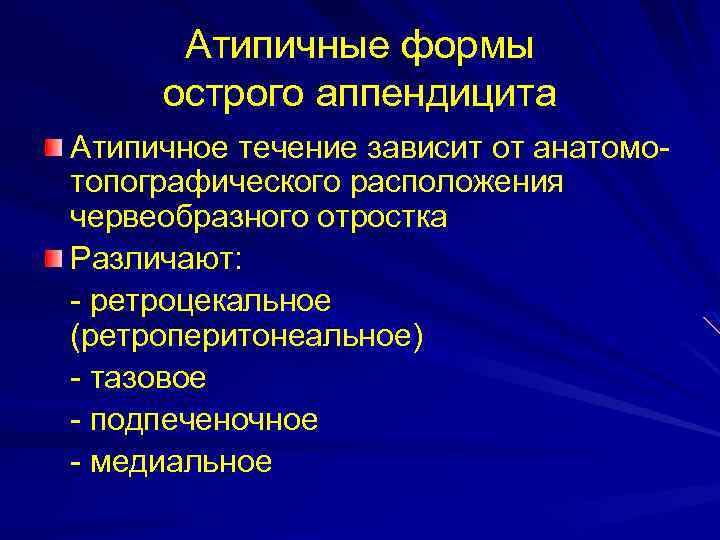 Атипичные формы острого аппендицита

Атипичное течение зависит от анатомо-топографического расположения червеобразного отростка

Различают:

- ретроцекальное (ретроперитонеальное)

- тазовое

- подпеченочное

- медиальное